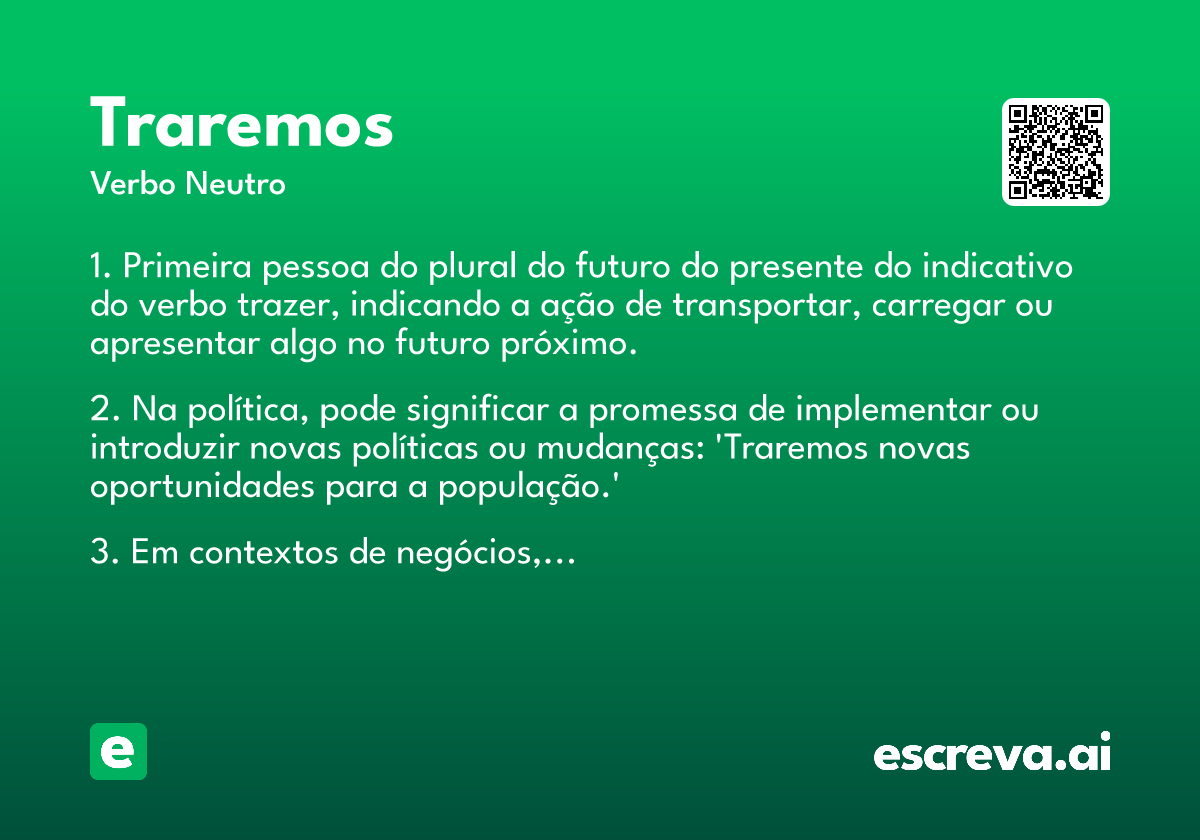 Traremos
Verbo Neutro

1. Primeira pessoa do plural do futuro do presente do indicativo do verbo trazer, indicando a ação de transportar, carregar ou apresentar algo no futuro próximo.

2. Na política, pode significar a promessa de implementar ou introduzir novas políticas ou mudanças: 'Traremos novas oportunidades para a população.'

3. Em contextos de negócios,...

e

escreva.ai